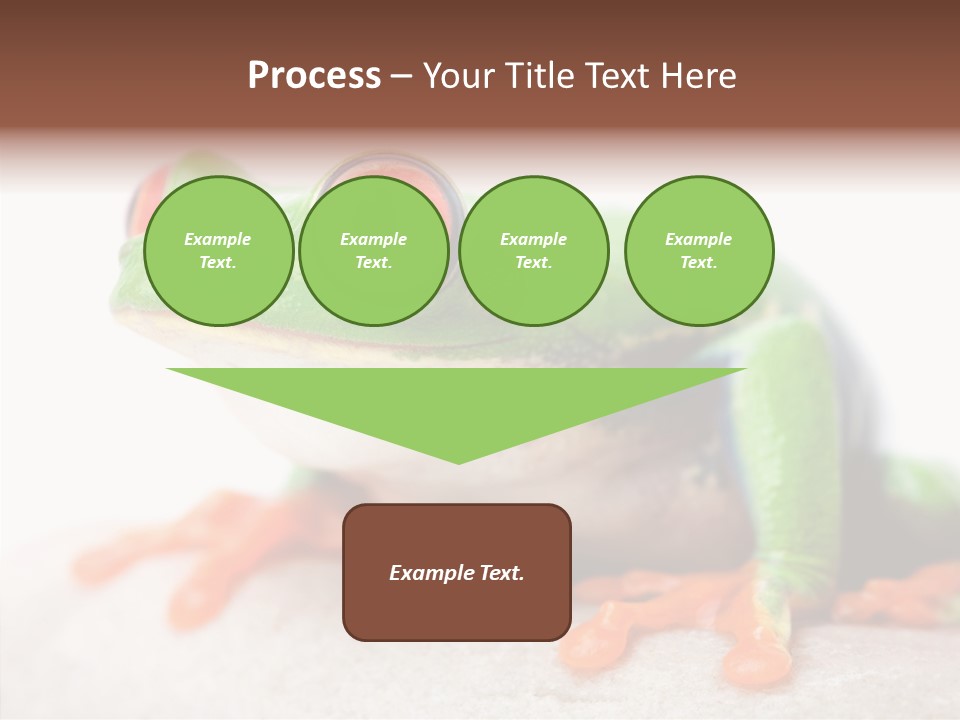 Process – Your Title Text Here

Example Text.

Example Text.

Example Text.

Example Text.

Example Text.